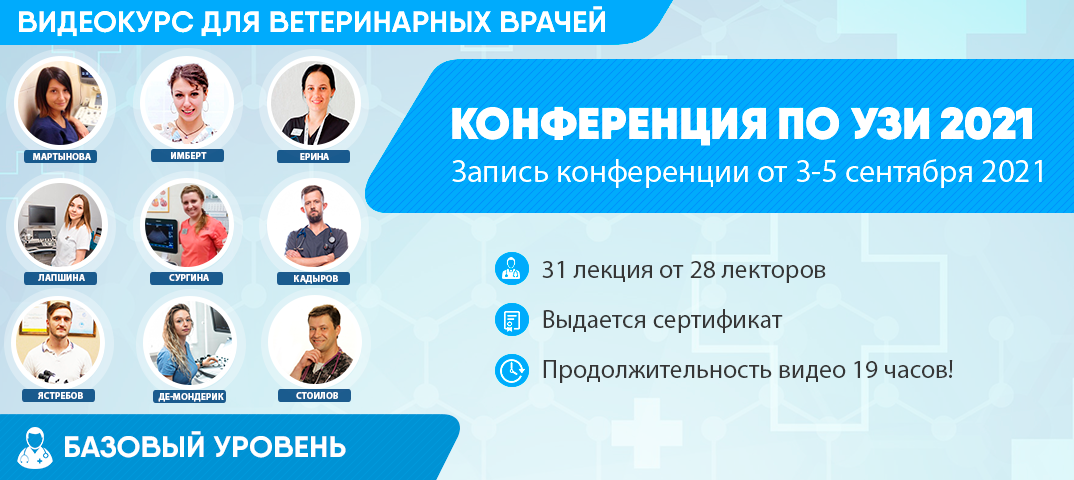 ВИДЕОКУРС ДЛЯ ВЕТЕРИНАРНЫХ ВРАЧЕЙ

МАРТЫНОВА
ИМБЕРТ
ЕРИНА
ЛАПШИНА
СУРГИНА
КАДЫРОВ
ЯСТРЕБОВ
ДЕ-МОНДЕРИК
СТОИЛОВ

КОНФЕРЕНЦИЯ ПО УЗИ 2021
Запись конференции от 3-5 сентября 2021

31 лекция от 28 лекторов
Выдается сертификат
Продолжительность видео 19 часов!

БАЗОВЫЙ УРОВЕНЬ